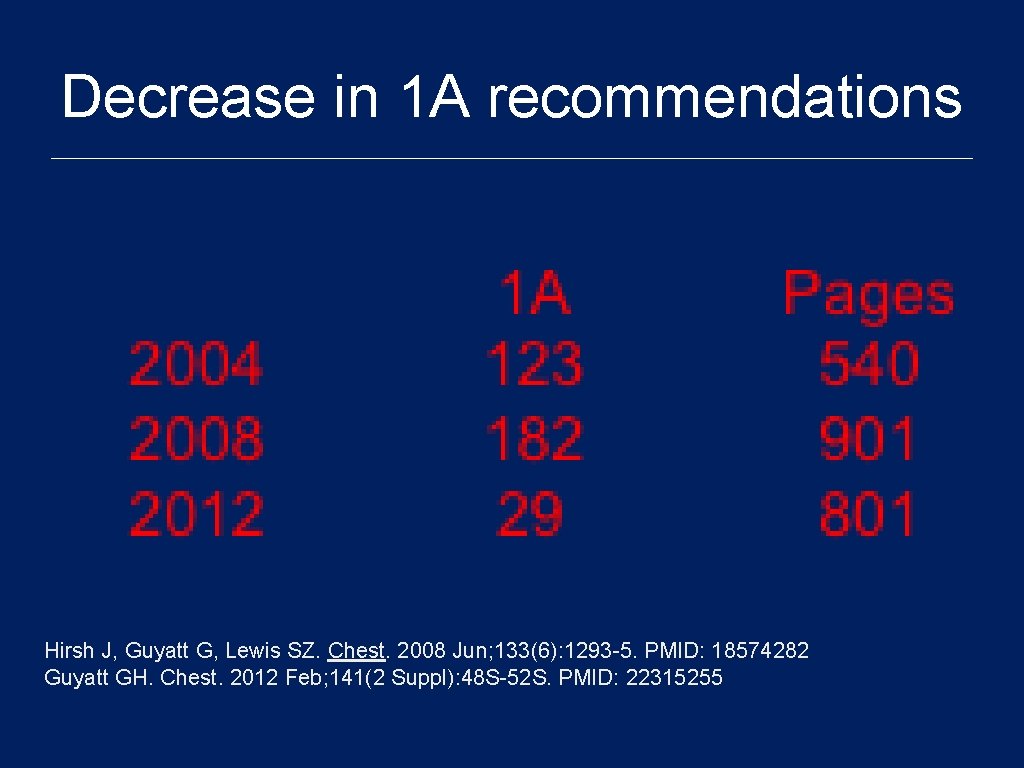 Decrease in 1A recommendations

|  | 1A | Pages |
|---|---|---|
| 2004 | 123 | 540 |
| 2008 | 182 | 901 |
| 2012 | 29 | 801 |

Hirsh J, Guyatt G, Lewis SZ. Chest. 2008 Jun; 133(6): 1293-5. PMID: 18574282
Guyatt GH. Chest. 2012 Feb; 141(2 Suppl): 48S-52S. PMID: 22315255